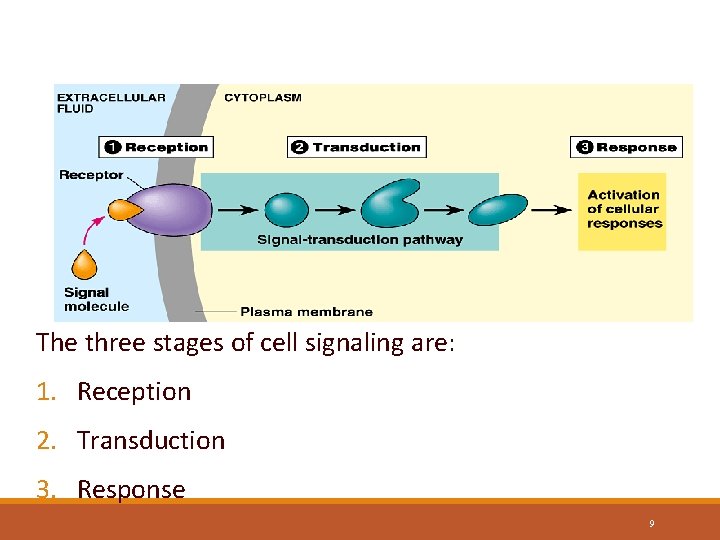 EXTRACELLULAR FLUID

CYTOPLASM

1 Reception

2 Transduction

3 Response

Receptor

Signal-transduction pathway

Activation of cellular responses

Signal molecule

Plasma membrane

The three stages of cell signaling are:

1. Reception
2. Transduction
3. Response

9